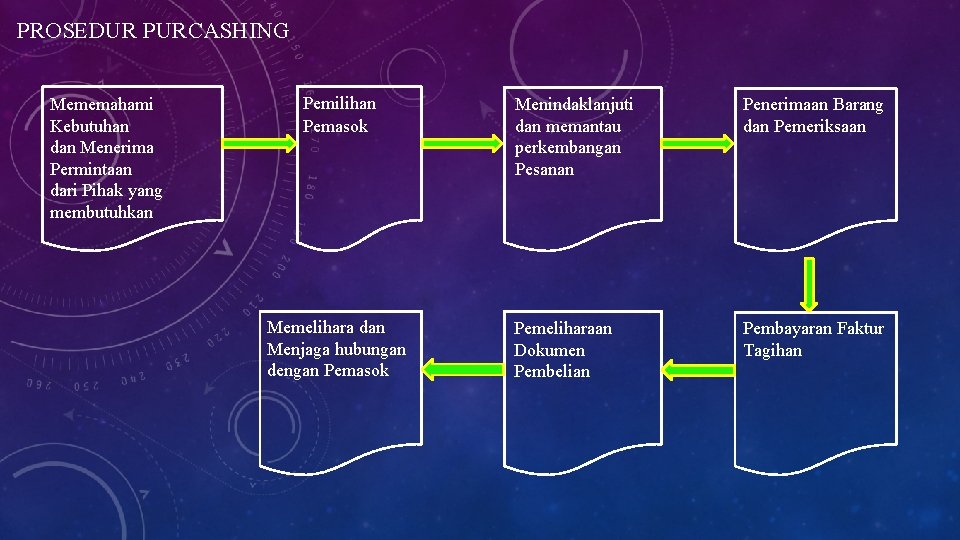 PROSEDUR PURCASHING

Mememahami Kebutuhan dan Menerima Permintaan dari Pihak yang membutuhkan

Pemilihan Pemasok

Menindaklanjuti dan memantau perkembangan Pesanan

Penerimaan Barang dan Pemeriksaan

Pembayaran Faktur Tagihan

Pemeliharaan Dokumen Pembelian

Memelihara dan Menjaga hubungan dengan Pemasok